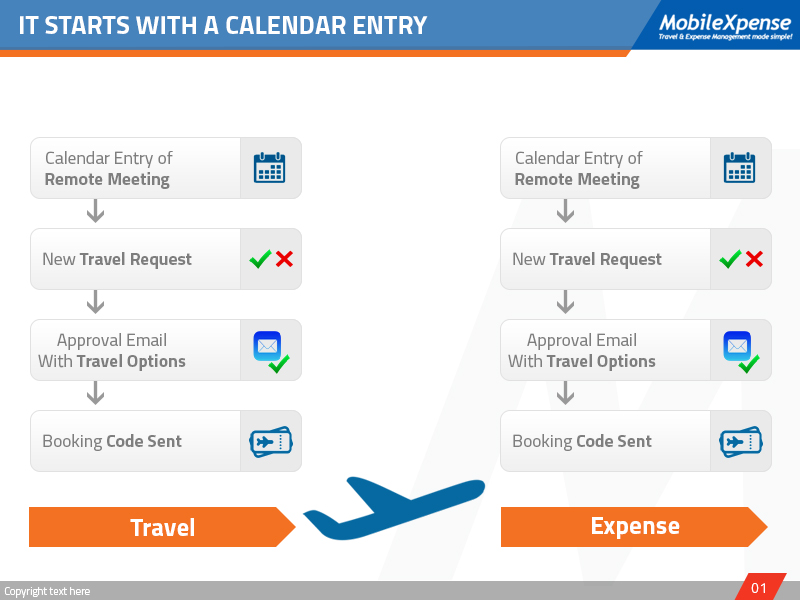 IT STARTS WITH A CALENDAR ENTRY

MobileXpense
Travel & Expense Management made simple!

Calendar Entry of
Remote Meeting

New Travel Request

Approval Email
With Travel Options

Booking Code Sent

Travel

Calendar Entry of
Remote Meeting

New Travel Request

Approval Email
With Travel Options

Booking Code Sent

Expense

Copyright text here

01